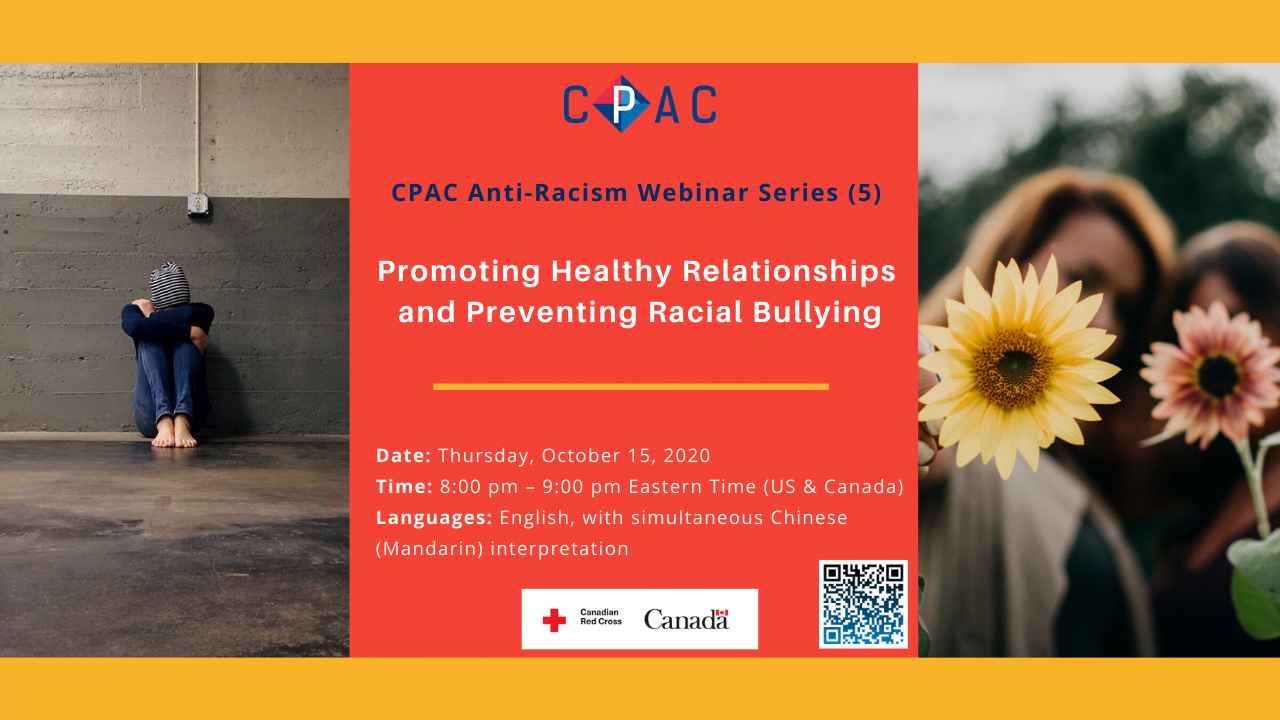 CPAC

CPAC Anti-Racism Webinar Series (5)

Promoting Healthy Relationships and Preventing Racial Bullying

Date: Thursday, October 15, 2020
Time: 8:00 pm – 9:00 pm Eastern Time (US & Canada)
Languages: English, with simultaneous Chinese (Mandarin) interpretation

Canadian Red Cross Canada